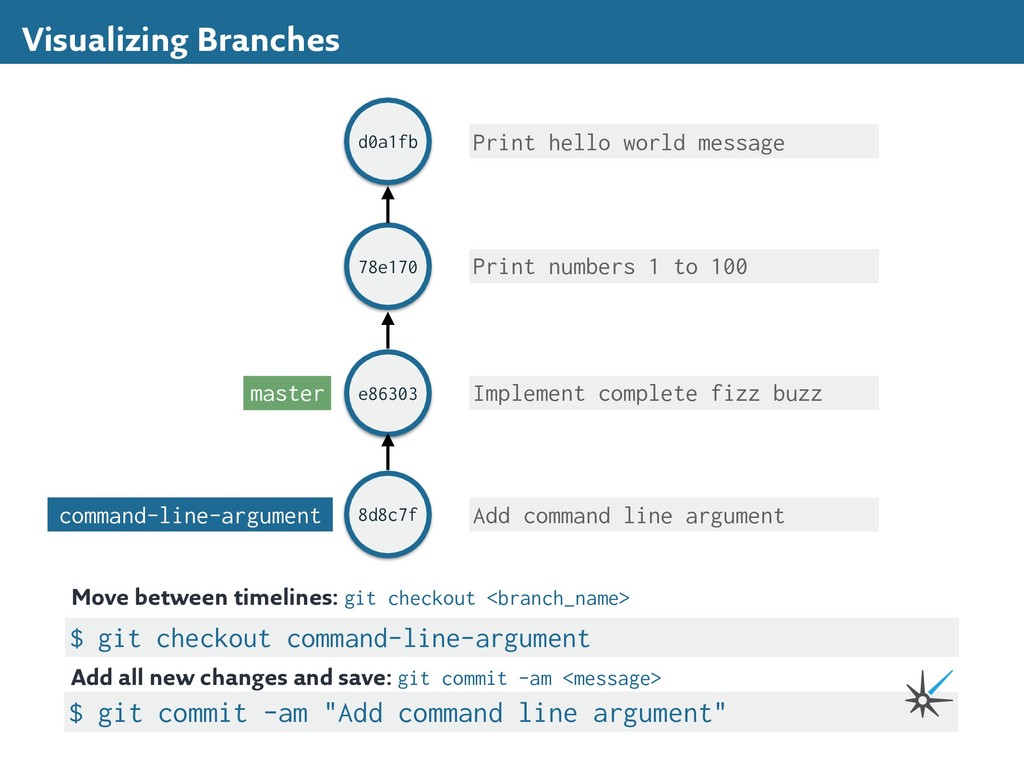 Visualizing Branches

d0a1fb
Print hello world message

78e170
Print numbers 1 to 100

master
e86303
Implement complete fizz buzz

command-line-argument
8d8c7f
Add command line argument

Move between timelines: git checkout <branch_name>

$ git checkout command-line-argument

Add all new changes and save: git commit -am <message>

$ git commit -am "Add command line argument"